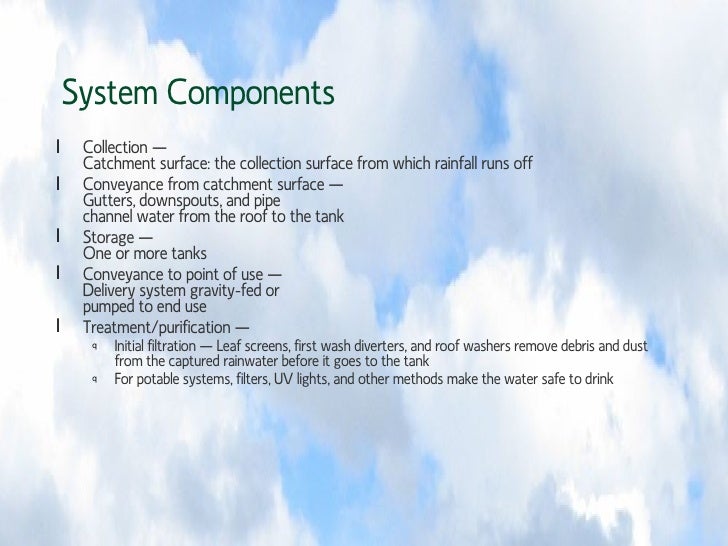 System Components

l Collection —
Catchment surface: the collection surface from which rainfall runs off

l Conveyance from catchment surface —
Gutters, downspouts, and pipe
channel water from the roof to the tank

l Storage —
One or more tanks

l Conveyance to point of use —
Delivery system gravity-fed or
pumped to end use

l Treatment/purification —

q Initial filtration — Leaf screens, first wash diverters, and roof washers remove debris and dust from the captured rainwater before it goes to the tank

q For potable systems, filters, UV lights, and other methods make the water safe to drink